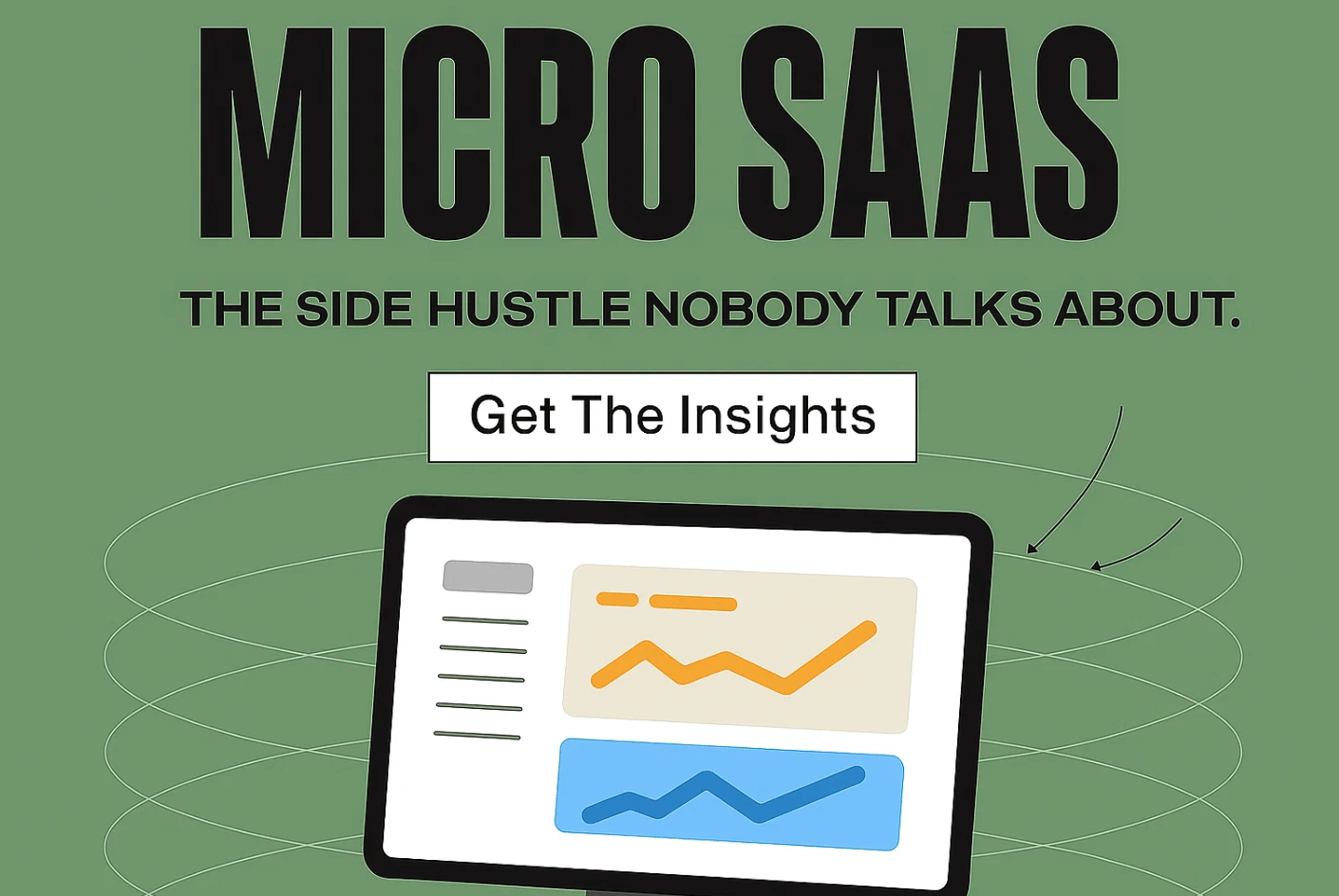 MICRO SAAS

THE SIDE HUSTLE NOBODY TALKS ABOUT.

Get The Insights